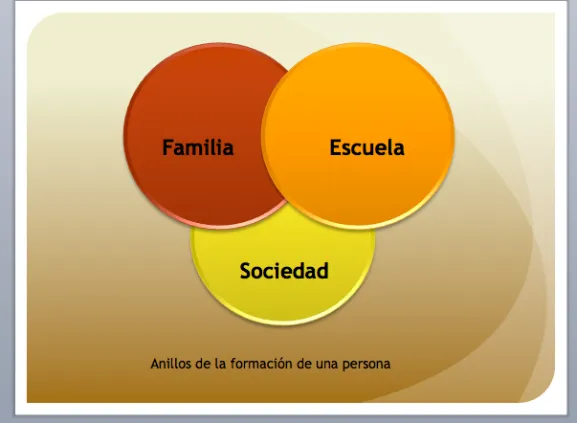 Familia

Escuela

Sociedad

Anillos de la formación de una persona